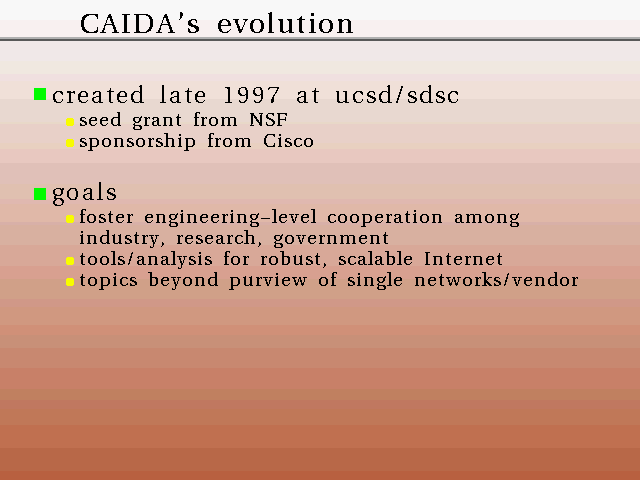 CAIDA's evolution

created late 1997 at ucsd/sdsc
seed grant from NSF
sponsorship from Cisco

goals
foster engineering-level cooperation among industry, research, government
tools/analysis for robust, scalable Internet
topics beyond purview of single networks/vendor